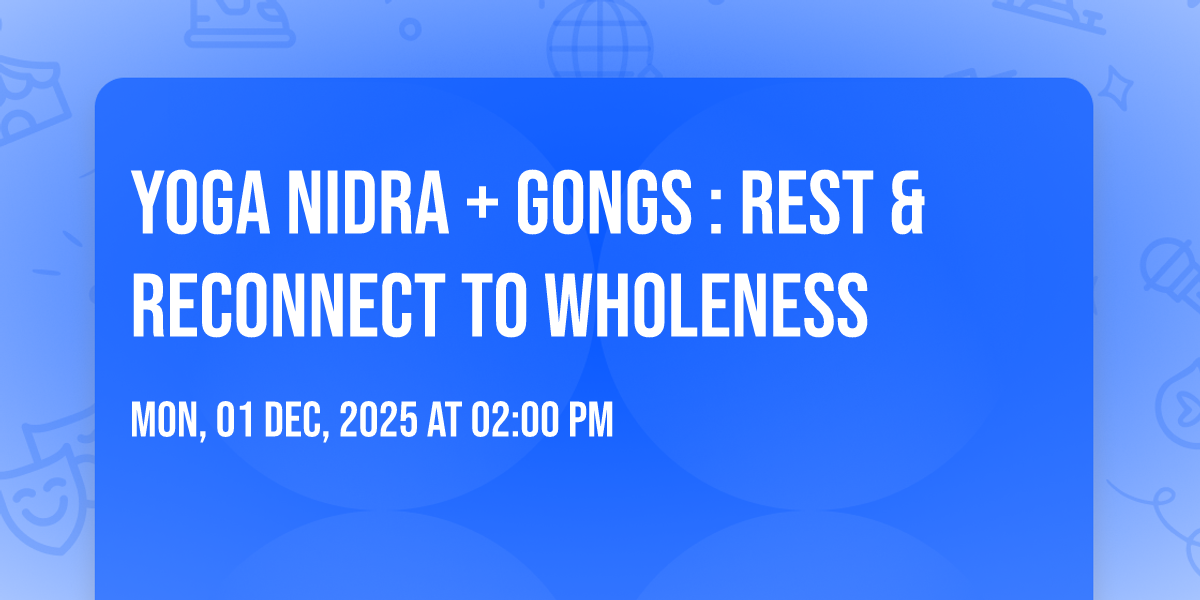 YOGA NIDRA + GONGS : REST & RECONNECT TO WHOLENESS

MON, 01 DEC, 2025 AT 02:00 PM